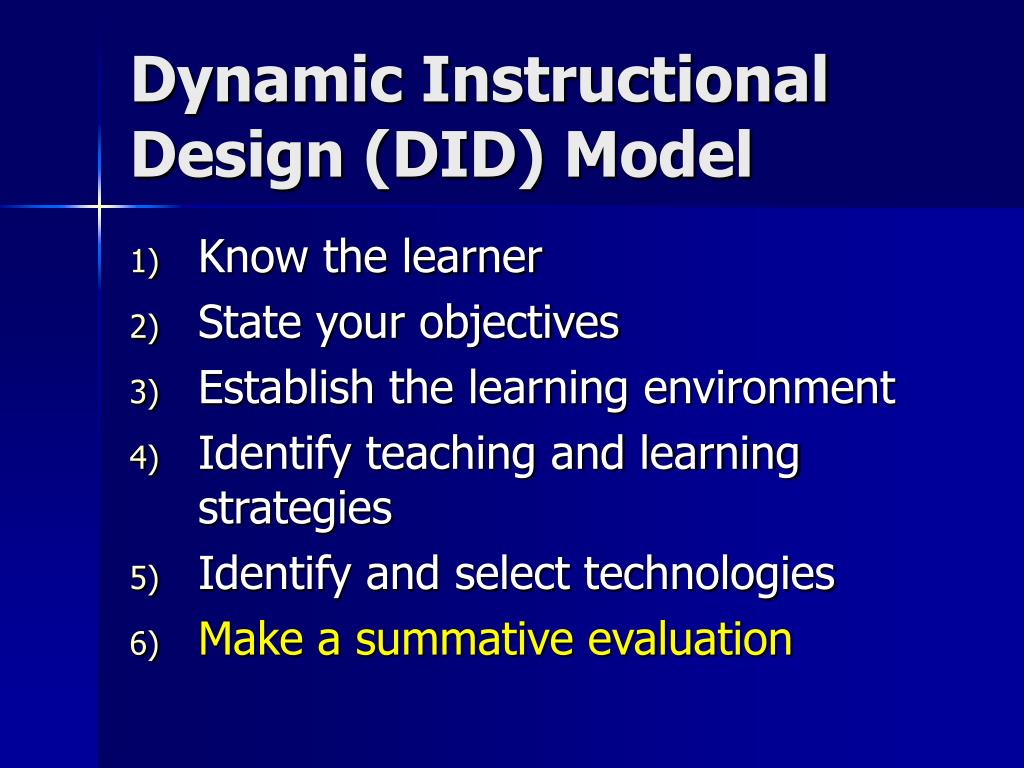 Dynamic Instructional Design (DID) Model

1) Know the learner
2) State your objectives
3) Establish the learning environment
4) Identify teaching and learning strategies
5) Identify and select technologies
6) Make a summative evaluation